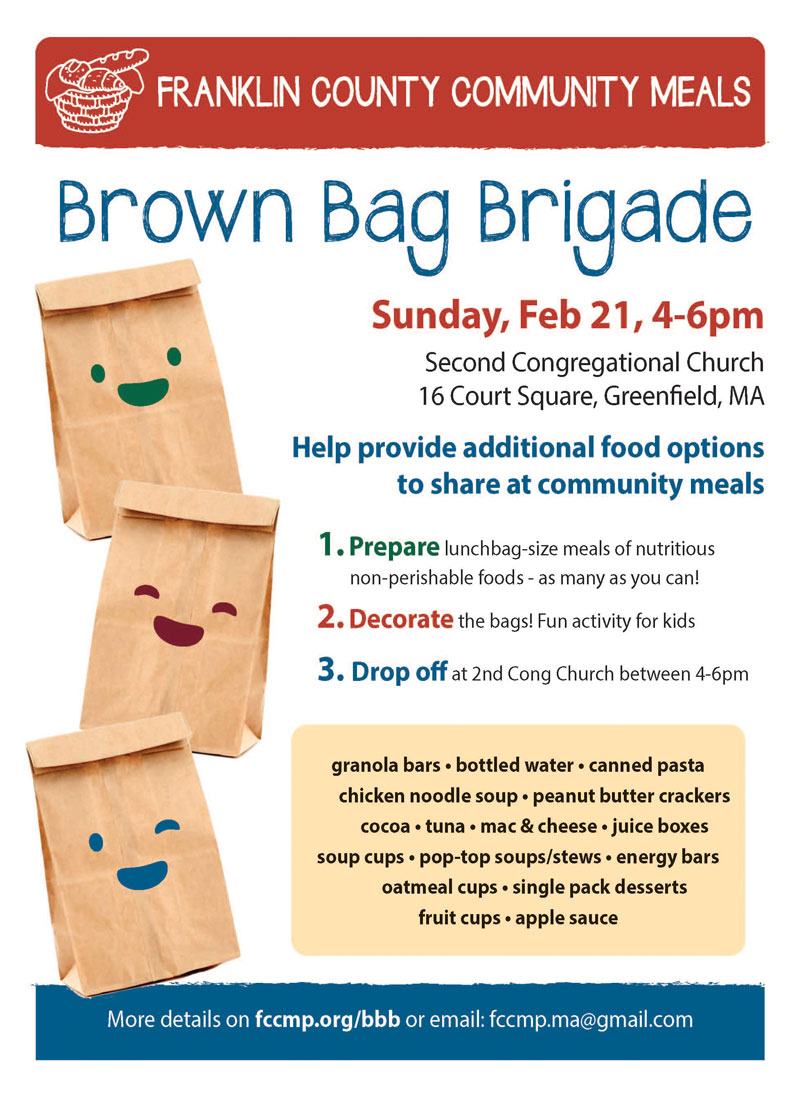 FRANKLIN COUNTY COMMUNITY MEALS

Brown Bag Brigade

Sunday, Feb 21, 4-6pm

Second Congregational Church
16 Court Square, Greenfield, MA

Help provide additional food options to share at community meals

1. Prepare lunchbag-size meals of nutritious non-perishable foods - as many as you can!

2. Decorate the bags! Fun activity for kids

3. Drop off at 2nd Cong Church between 4-6pm

granola bars • bottled water • canned pasta
chicken noodle soup • peanut butter crackers
cocoa • tuna • mac & cheese • juice boxes
soup cups • pop-top soups/stews • energy bars
oatmeal cups • single pack desserts
fruit cups • apple sauce

More details on fccmp.org/bbb or email: fccmp.ma@gmail.com